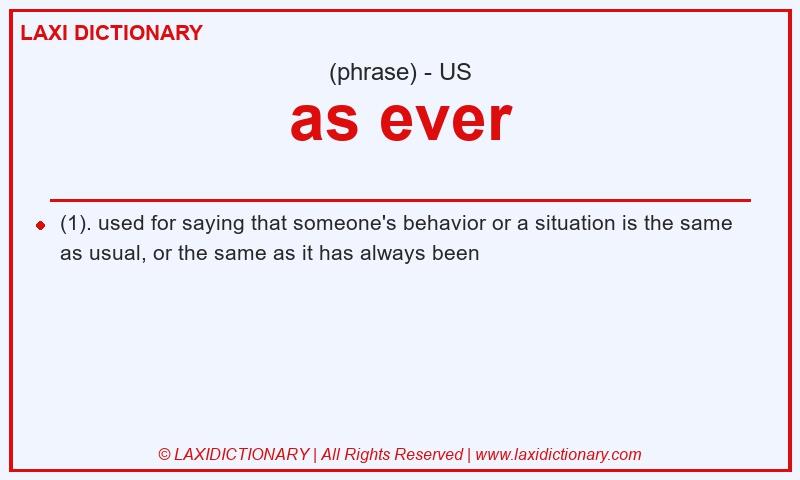 LAXI DICTIONARY

(phrase) - US

as ever

(1). used for saying that someone's behavior or a situation is the same as usual, or the same as it has always been

© LAXIDICTIONARY | All Rights Reserved | www.laxidictionary.com